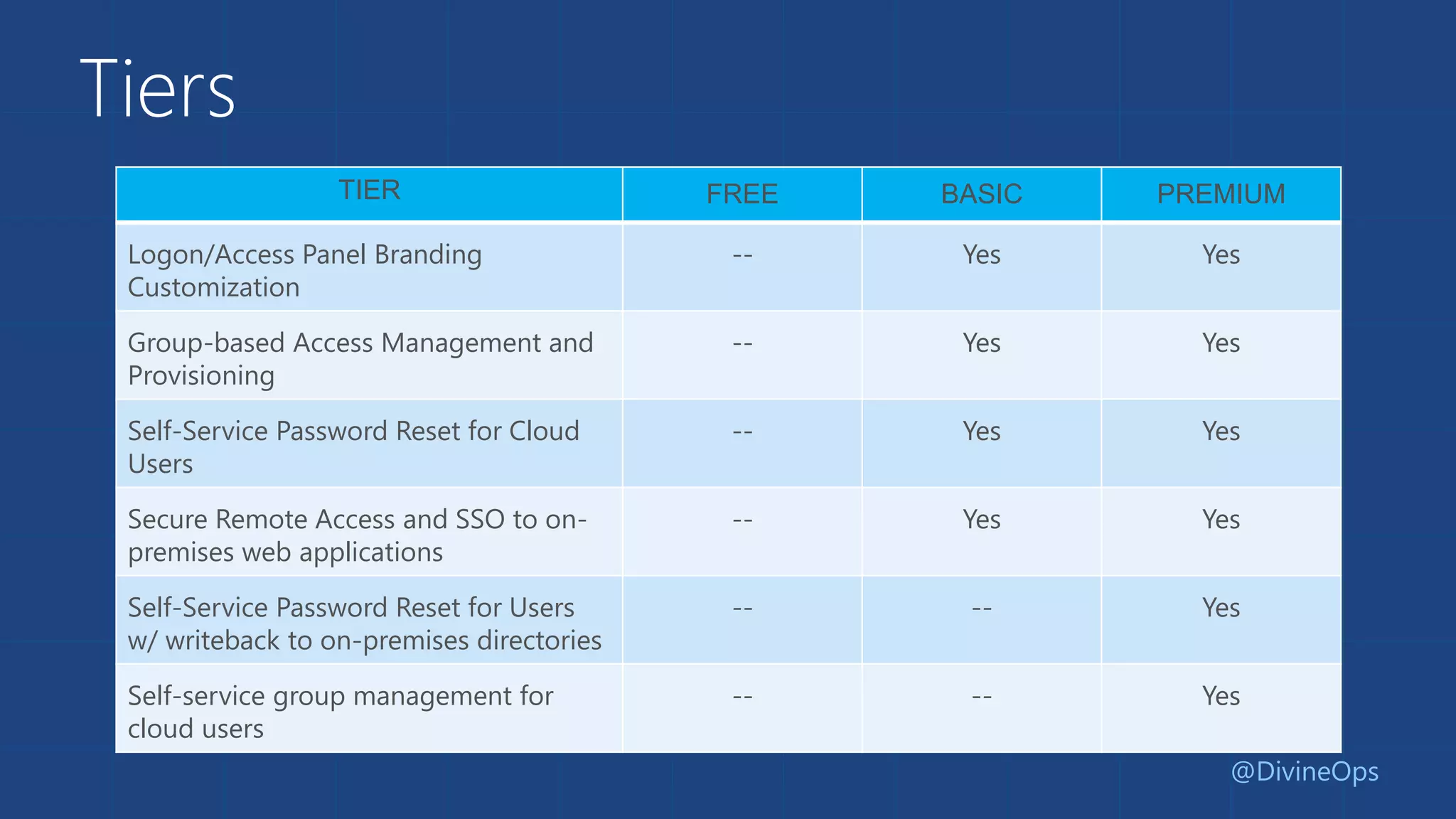 Tiers

| TIER | FREE | BASIC | PREMIUM |
|---|---|---|---|
| Logon/Access Panel Branding Customization | -- | Yes | Yes |
| Group-based Access Management and Provisioning | -- | Yes | Yes |
| Self-Service Password Reset for Cloud Users | -- | Yes | Yes |
| Secure Remote Access and SSO to on-premises web applications | -- | Yes | Yes |
| Self-Service Password Reset for Users w/ writeback to on-premises directories | -- | -- | Yes |
| Self-service group management for cloud users | -- | -- | Yes |

@DivineOps